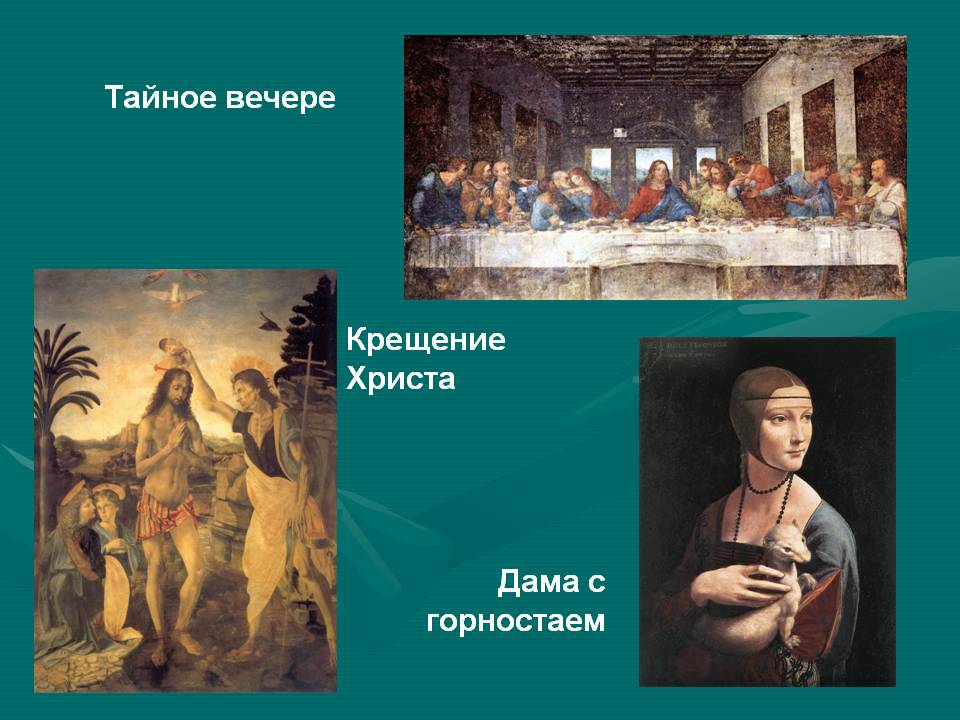 Тайное вечере

Крещение Христа

Дама с горностаем